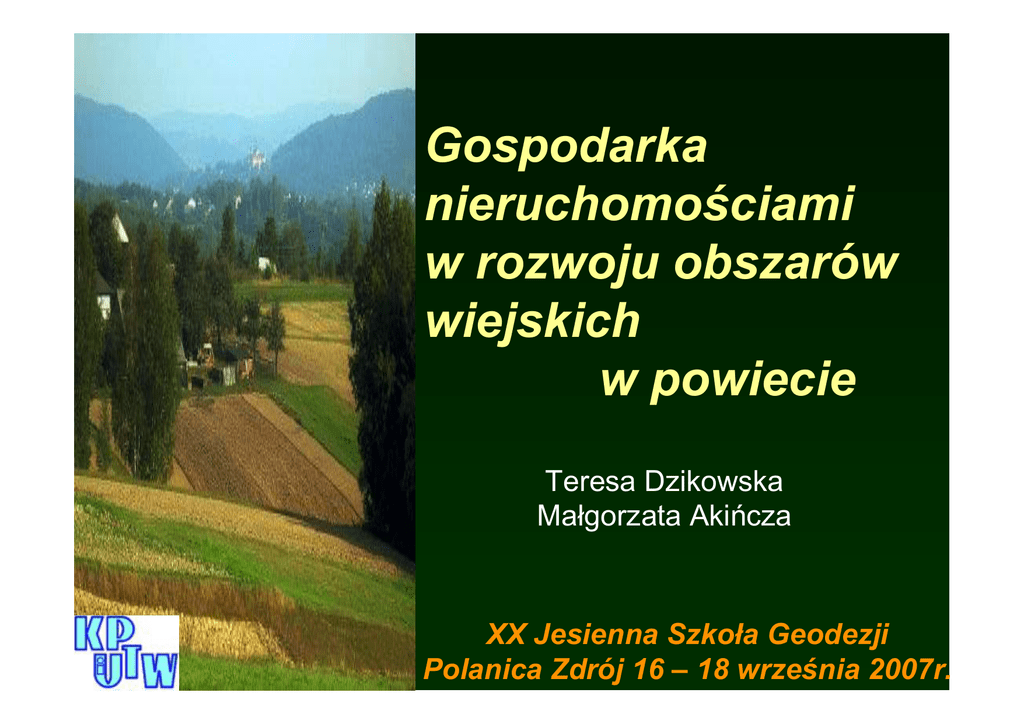 Gospodarka nieruchomościami w rozwoju obszarów wiejskich
w powiecie

Teresa Dzikowska
Małgorzata Akińcza

XX Jesienna Szkoła Geodezji
Polanica Zdrój 16 – 18 września 2007r.

KP
UTW